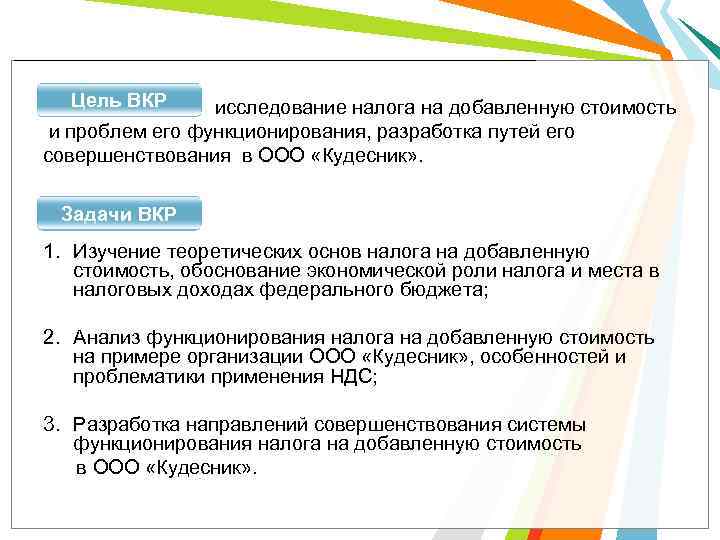 Цель ВКР исследование налога на добавленную стоимость и проблем его функционирования, разработка путей его совершенствования в ООО «Кудесник».

Задачи ВКР

1. Изучение теоретических основ налога на добавленную стоимость, обоснование экономической роли налога и места в налоговых доходах федерального бюджета;

2. Анализ функционирования налога на добавленную стоимость на примере организации ООО «Кудесник», особенностей и проблематики применения НДС;

3. Разработка направлений совершенствования системы функционирования налога на добавленную стоимость в ООО «Кудесник».